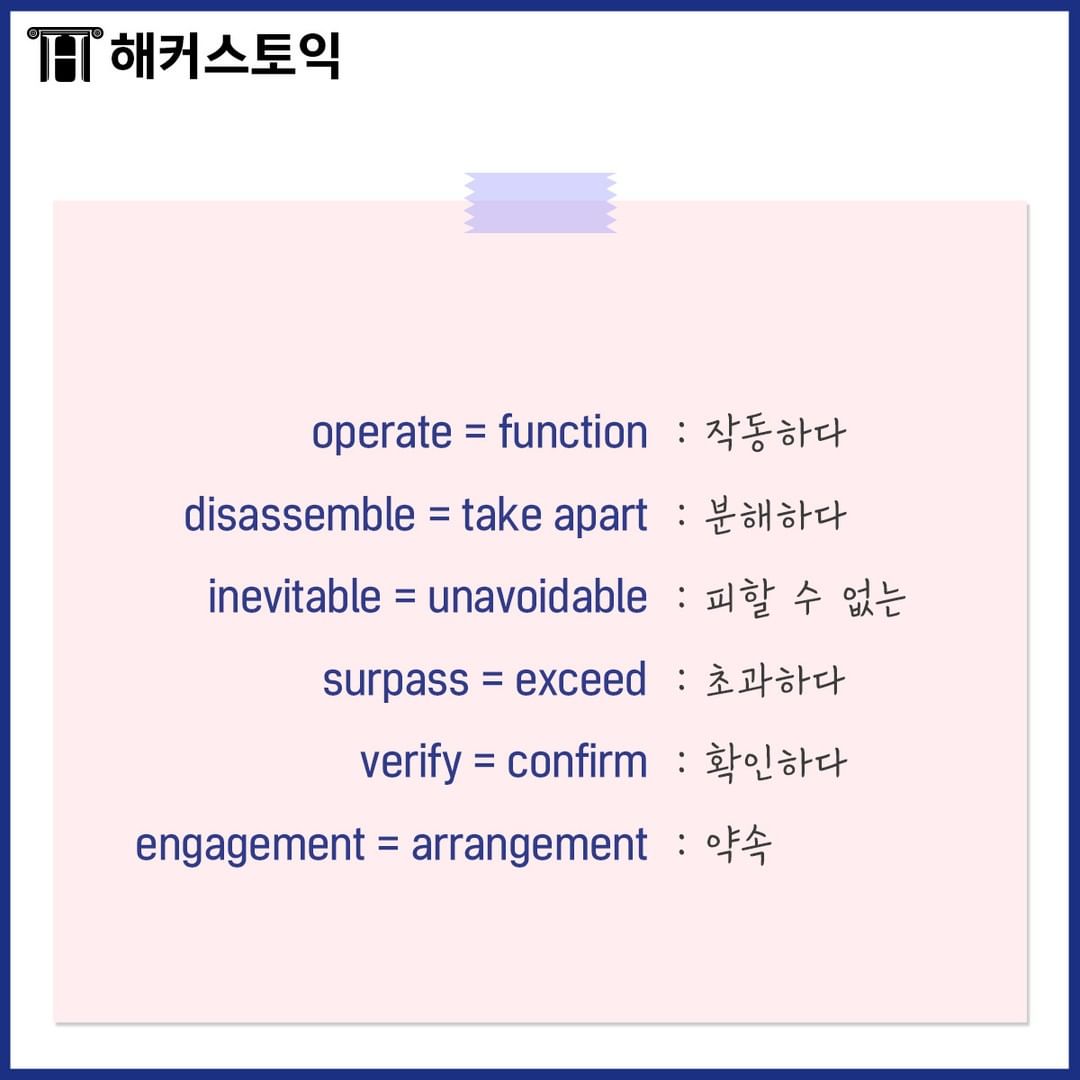 해커스토익

operate = function : 작동하다
disassemble = take apart : 분해하다
inevitable = unavoidable : 피할 수 없는
surpass = exceed : 초과하다
verify = confirm : 확인하다
engagement = arrangement : 약속